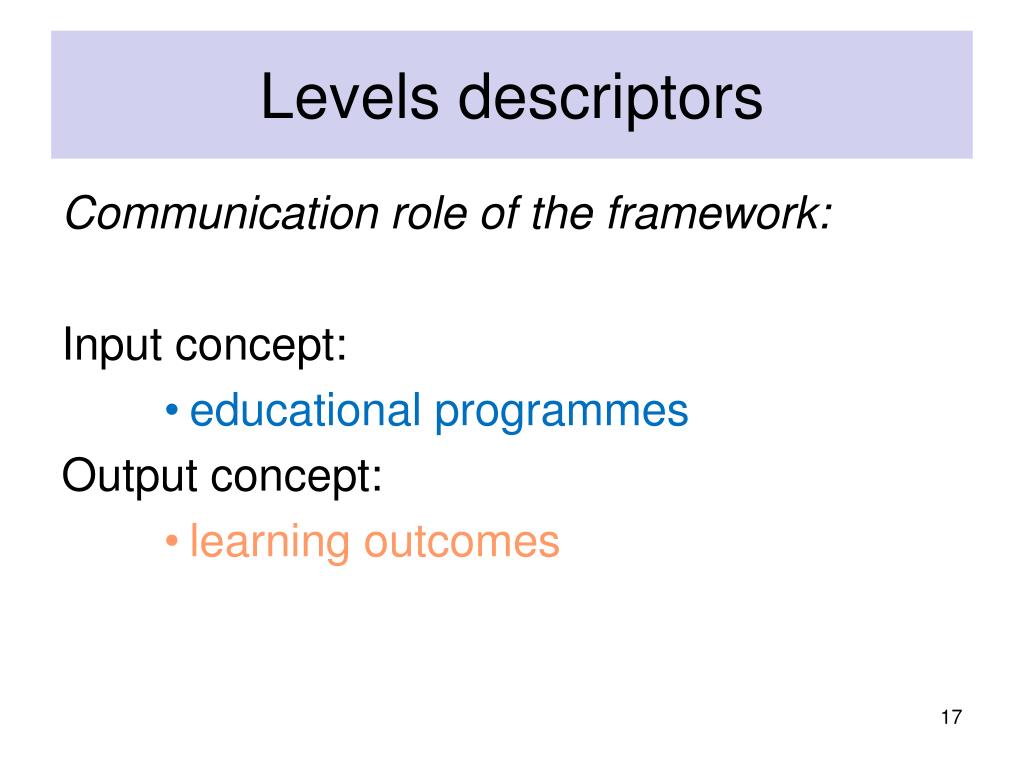 Levels descriptors

Communication role of the framework:

Input concept:

• educational programmes

Output concept:

• learning outcomes

17